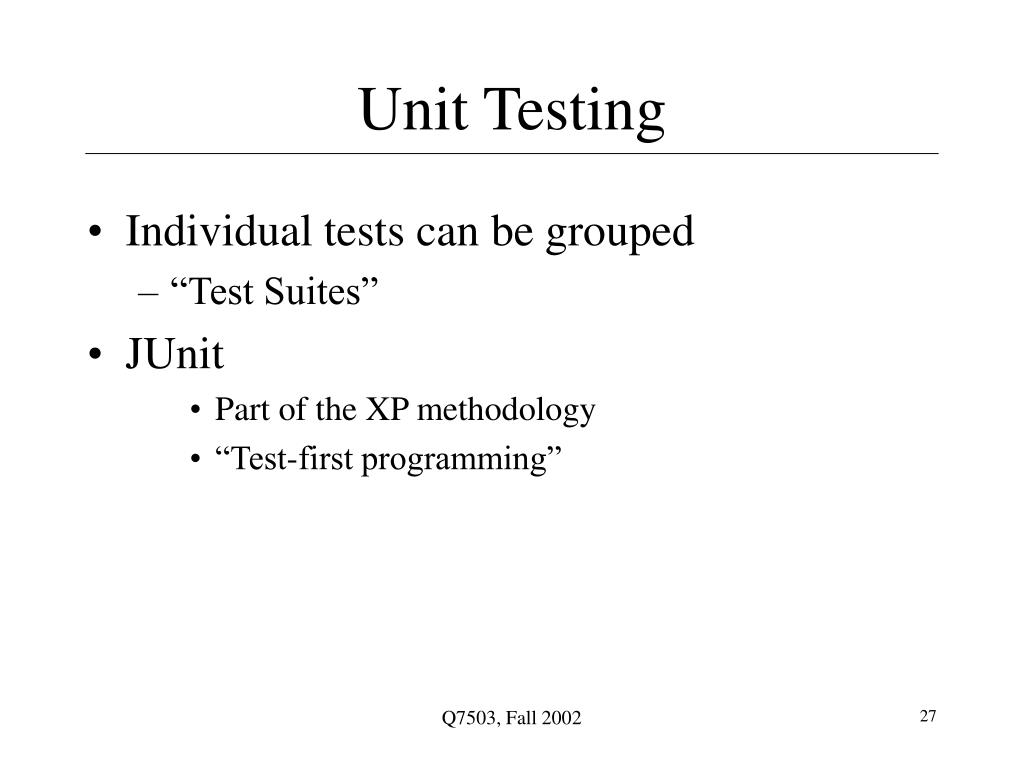 Unit Testing

• Individual tests can be grouped
– “Test Suites”
• JUnit
• Part of the XP methodology
• “Test-first programming”

Q7503, Fall 2002

27